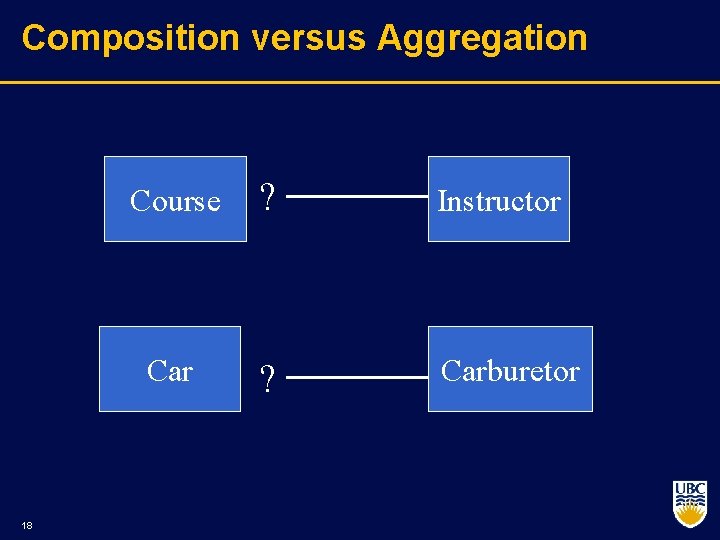 Composition versus Aggregation

Course ? Instructor

Car ? Carburetor

18

UBC